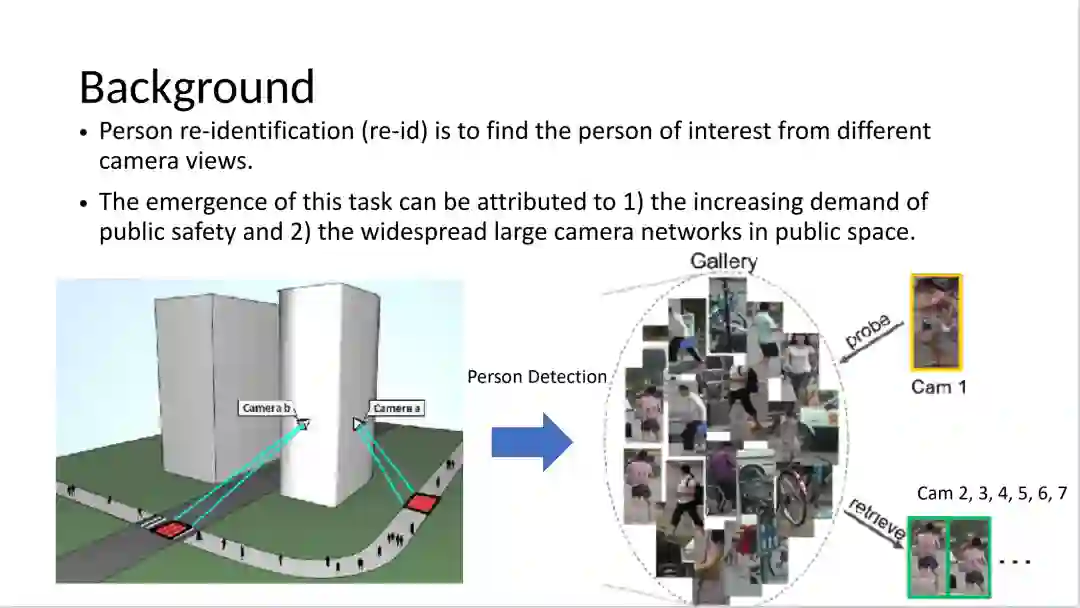 Background

• Person re-identification (re-id) is to find the person of interest from different camera views.

• The emergence of this task can be attributed to 1) the increasing demand of public safety and 2) the widespread large camera networks in public space.

Camera b

Camera a

Person Detection

Gallery

probe

Cam 1

retrieve

Cam 2, 3, 4, 5, 6, 7

...